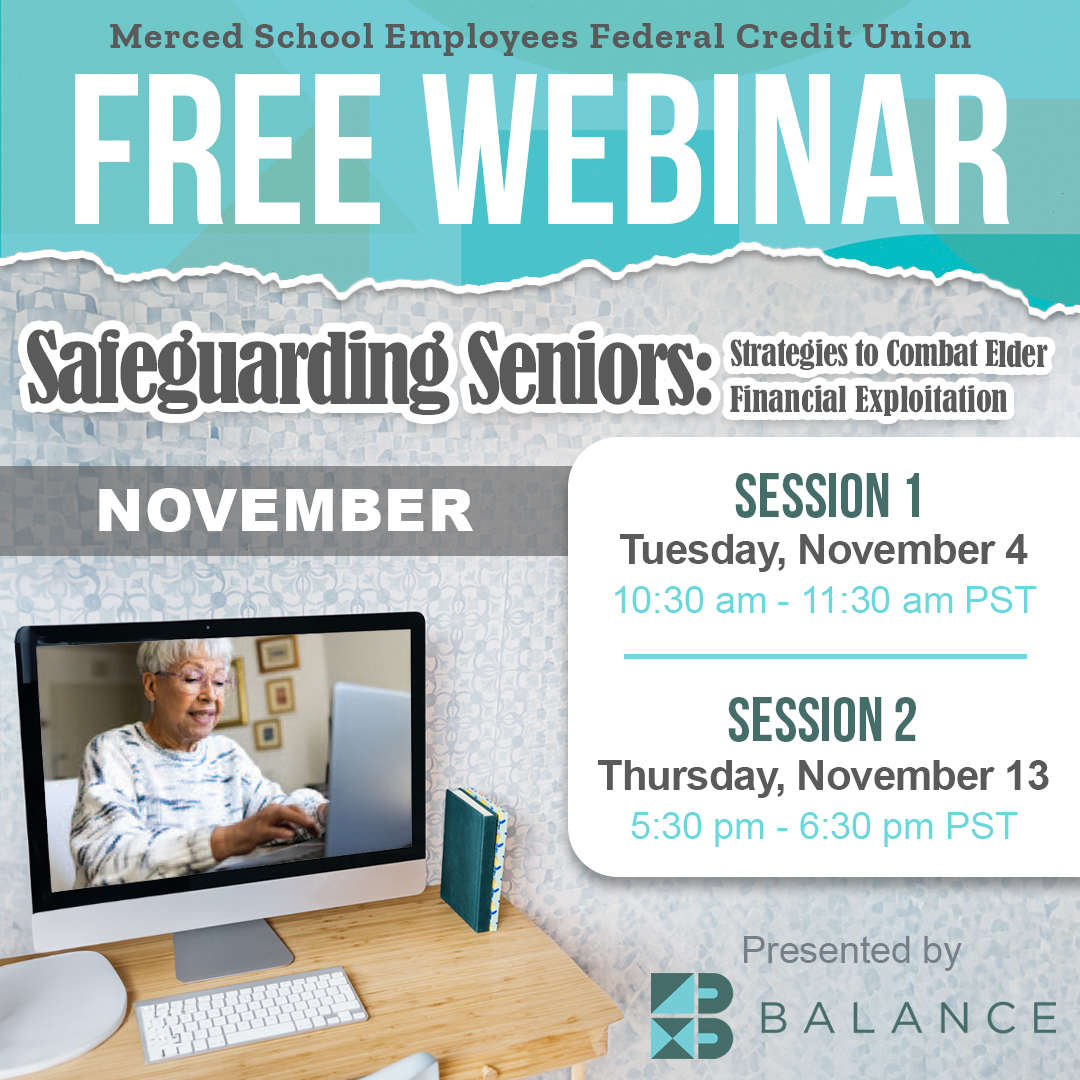 Merced School Employees Federal Credit Union

FREE WEBINAR

Safeguarding Seniors: Strategies to Combat Elder Financial Exploitation

NOVEMBER

SESSION 1
Tuesday, November 4
10:30 am - 11:30 am PST

SESSION 2
Thursday, November 13
5:30 pm - 6:30 pm PST

Presented by
BALANCE